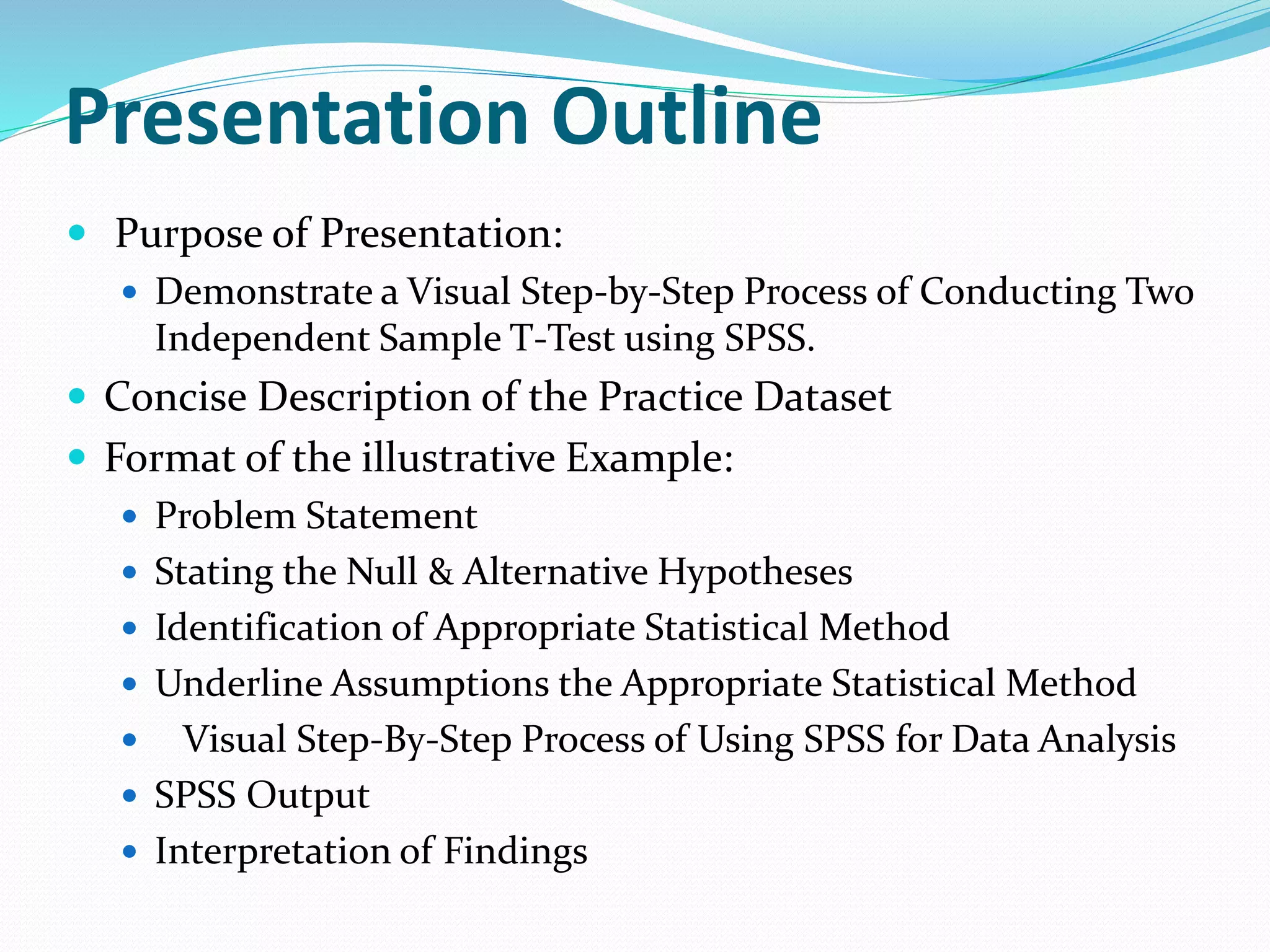 Presentation Outline

- Purpose of Presentation:
  - Demonstrate a Visual Step-by-Step Process of Conducting Two Independent Sample T-Test using SPSS.
- Concise Description of the Practice Dataset
- Format of the illustrative Example:
  - Problem Statement
  - Stating the Null & Alternative Hypotheses
  - Identification of Appropriate Statistical Method
  - Underline Assumptions the Appropriate Statistical Method
  - Visual Step-By-Step Process of Using SPSS for Data Analysis
  - SPSS Output
  - Interpretation of Findings